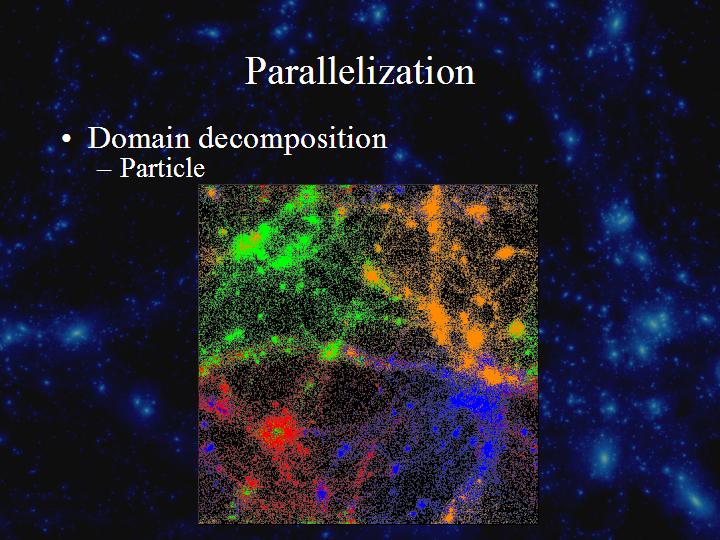 Parallelization

• Domain decomposition
– Particle